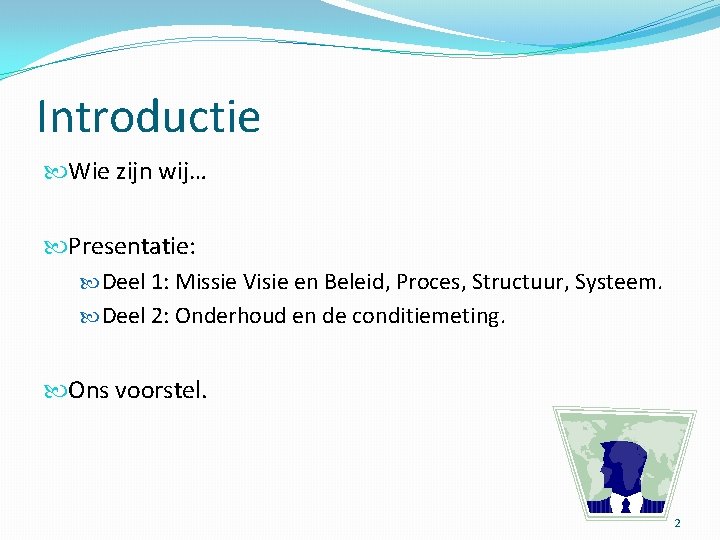 Introductie

Wie zijn wij…

Presentatie:

Deel 1: Missie Visie en Beleid, Proces, Structuur, Systeem.

Deel 2: Onderhoud en de conditiemeting.

Ons voorstel.

2